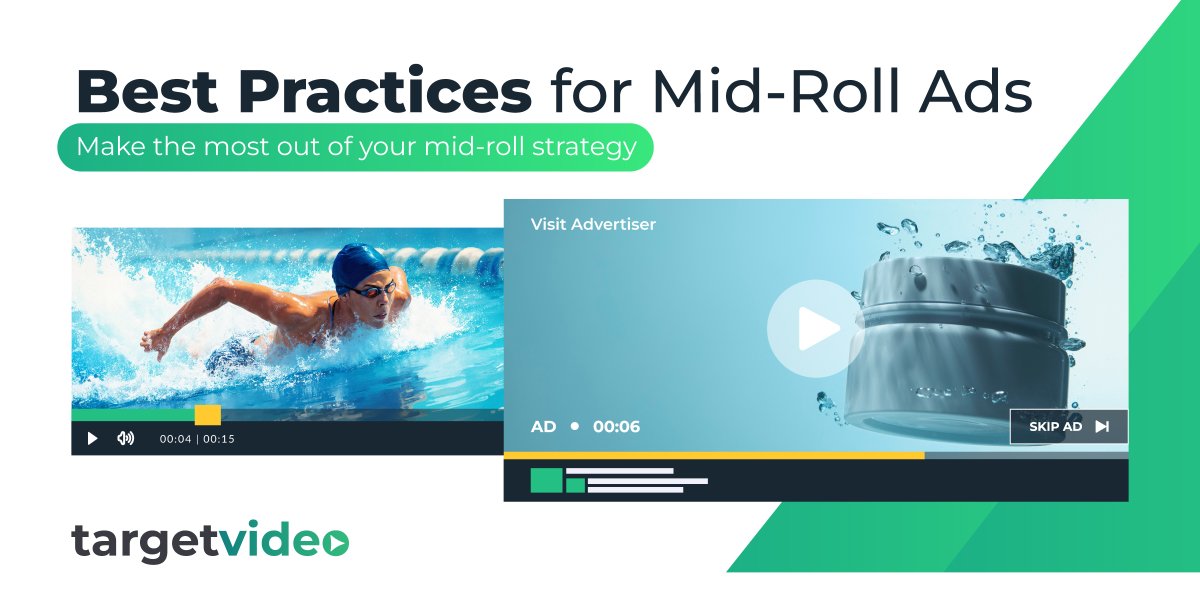 Best Practices for Mid-Roll Ads

Make the most out of your mid-roll strategy

00:04 | 00:15

Visit Advertiser

AD • 00:06

SKIP AD

targetvideo